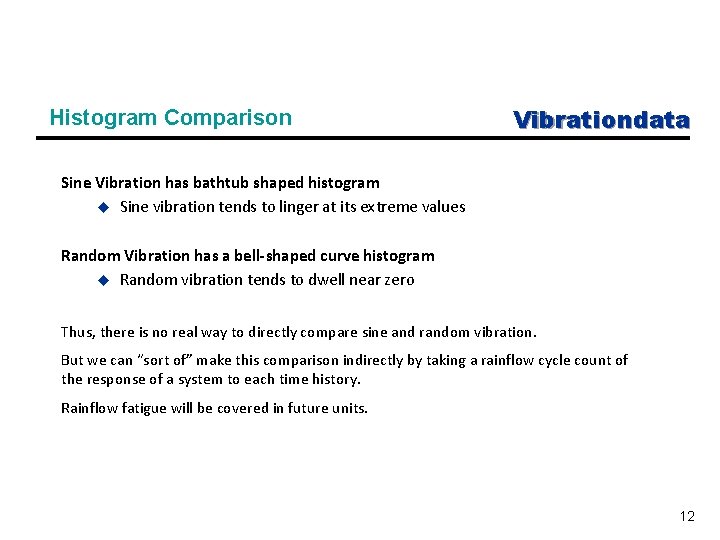 Histogram Comparison

Vibrationdata

Sine Vibration has bathtub shaped histogram

◆ Sine vibration tends to linger at its extreme values

Random Vibration has a bell-shaped curve histogram

◆ Random vibration tends to dwell near zero

Thus, there is no real way to directly compare sine and random vibration.

But we can "sort of" make this comparison indirectly by taking a rainflow cycle count of the response of a system to each time history.

Rainflow fatigue will be covered in future units.

12